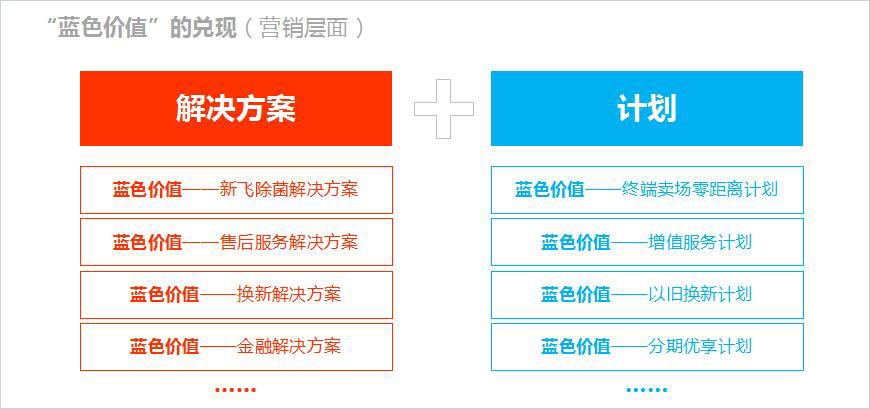 “蓝色价值”的兑现（营销层面）

解决方案

蓝色价值——新飞除菌解决方案

蓝色价值——售后服务解决方案

蓝色价值——换新解决方案

蓝色价值——金融解决方案

......

计划

蓝色价值——终端卖场零距离计划

蓝色价值——增值服务计划

蓝色价值——以旧换新计划

蓝色价值——分期优享计划

......